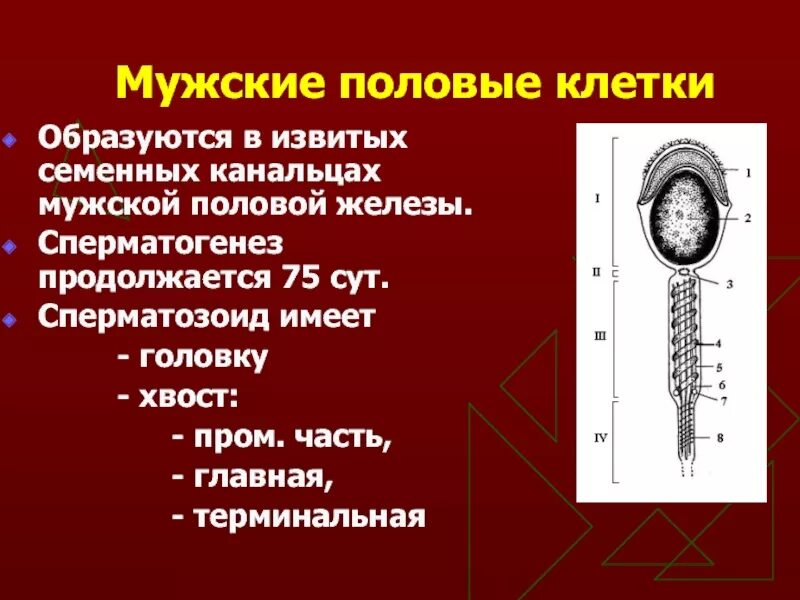 Мужские половые клетки

Образуются в извитых семенных канальцах мужской половой железы.

Сперматогенез продолжается 75 сут.

Сперматозоид имеет

- головку

- хвост:

- пром. часть,

- главная,

- терминальная

I
II
III
IV
1
2
3
4
5
6
7
8